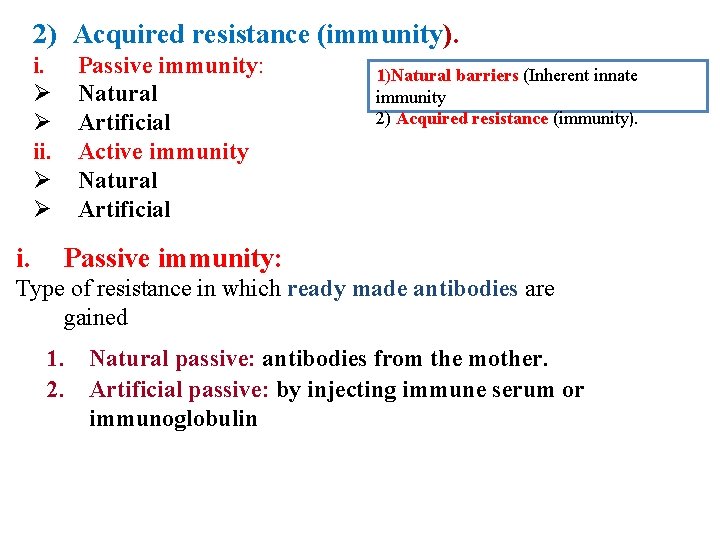 2) Acquired resistance (immunity).

i. Passive immunity:
➢ Natural
➢ Artificial
ii. Active immunity
➢ Natural
➢ Artificial

1)Natural barriers (Inherent innate immunity
2) Acquired resistance (immunity).

i. Passive immunity:
Type of resistance in which ready made antibodies are gained

1. Natural passive: antibodies from the mother.
2. Artificial passive: by injecting immune serum or immunoglobulin